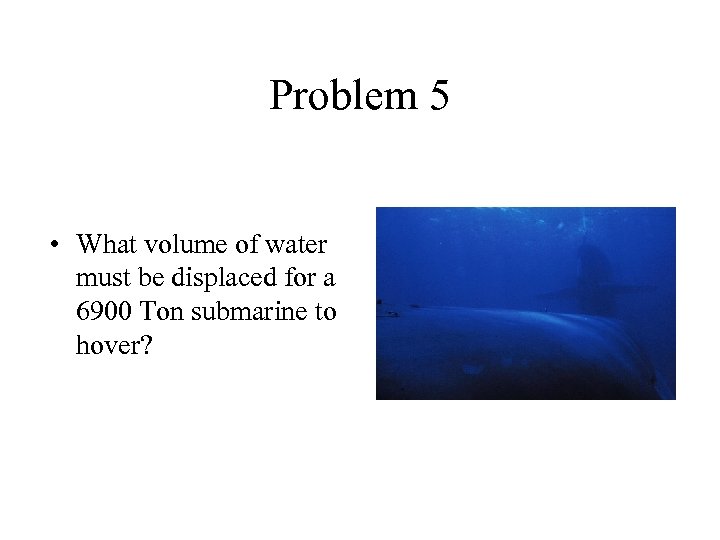 Problem 5

• What volume of water must be displaced for a 6900 Ton submarine to hover?